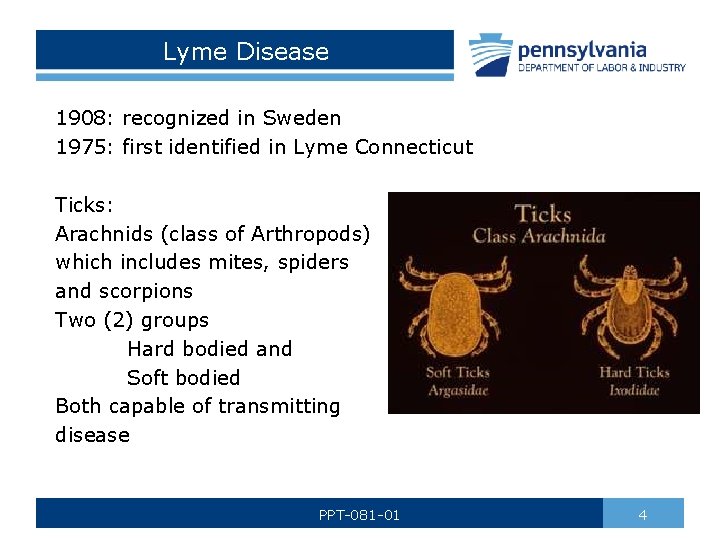 Lyme Disease

pennsylvania
DEPARTMENT OF LABOR & INDUSTRY

1908: recognized in Sweden
1975: first identified in Lyme Connecticut

Ticks:
Arachnids (class of Arthropods) which includes mites, spiders and scorpions
Two (2) groups
Hard bodied and
Soft bodied
Both capable of transmitting disease

Ticks
Class Arachnida

Soft Ticks
Argasidae

Hard Ticks
Ixodidae

PPT-081-01

4